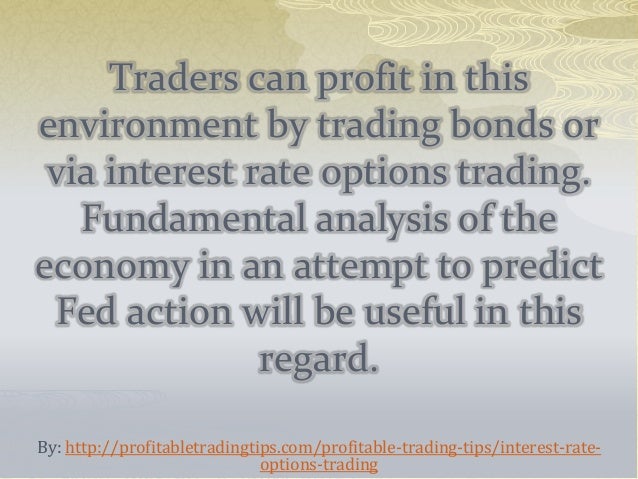 Traders can profit in this environment by trading bonds or via interest rate options trading. Fundamental analysis of the economy in an attempt to predict Fed action will be useful in this regard.

By: http://profitabletradingtips.com/profitable-trading-tips/interest-rate-options-trading